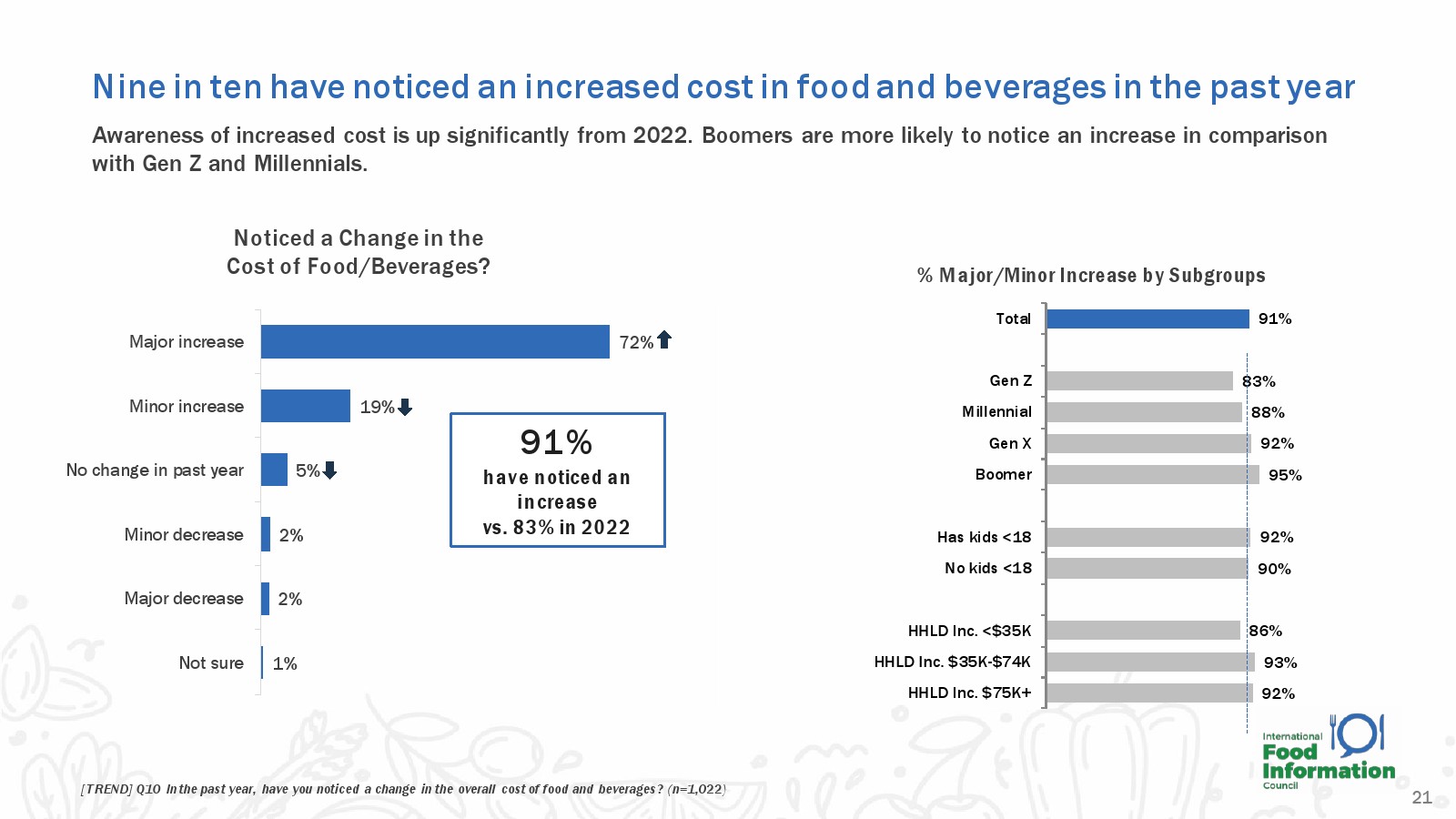 Nine in ten have noticed an increased cost in food and beverages in the past year

Awareness of increased cost is up significantly from 2022. Boomers are more likely to notice an increase in comparison with Gen Z and Millennials.

Noticed a Change in the Cost of Food/Beverages?

Major increase 72%
Minor increase 19%
No change in past year 5%
Minor decrease 2%
Major decrease 2%
Not sure 1%

91%
have noticed an increase
vs. 83% in 2022

% Major/Minor Increase by Subgroups

Total 91%
Gen Z 83%
Millennial 88%
Gen X 92%
Boomer 95%
Has kids <18 92%
No kids <18 90%
HHLD Inc. <$35K 86%
HHLD Inc. $35K-$74K 93%
HHLD Inc. $75K+ 92%

[TREND] Q10 In the past year, have you noticed a change in the overall cost of food and beverages? (n=1,022)

International Food Information Council

21